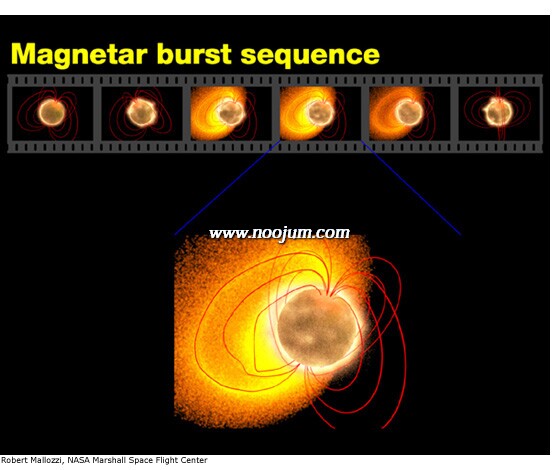 Magnetar burst sequence

www.noojum.com

Robert Mallozzi, NASA Marshall Space Flight Center